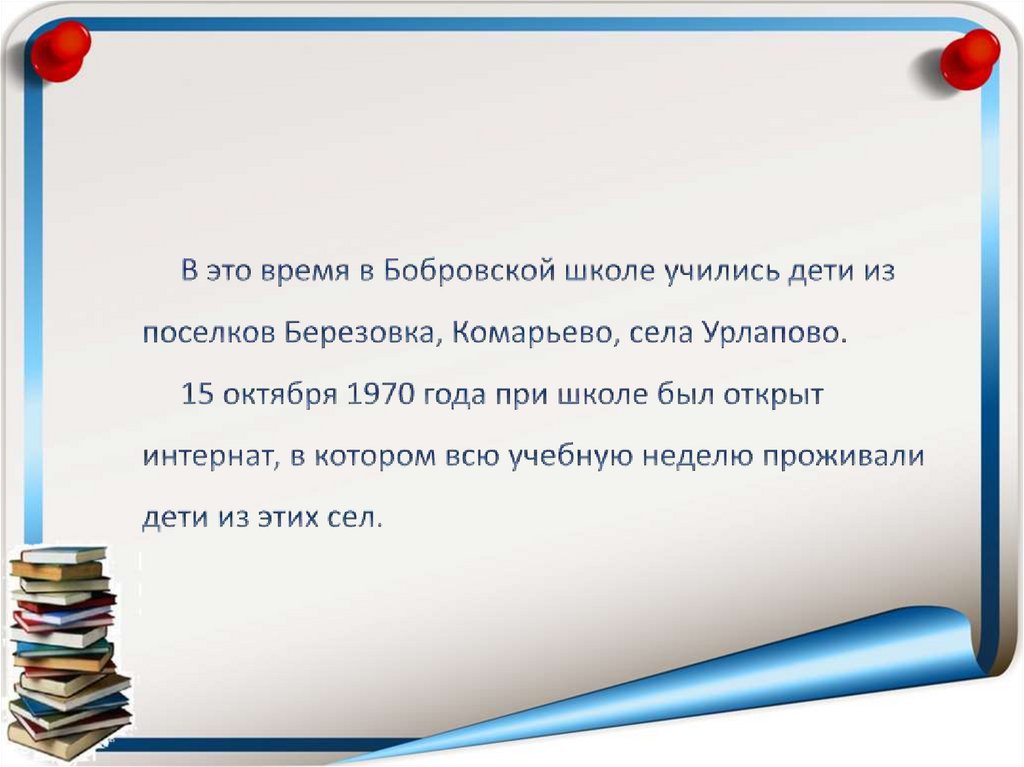 В это время в Бобровской школе учились дети из поселков Березовка, Комарьево, села Урлапово.

15 октября 1970 года при школе был открыт интернат, в котором всю учебную неделю проживали дети из этих сел.